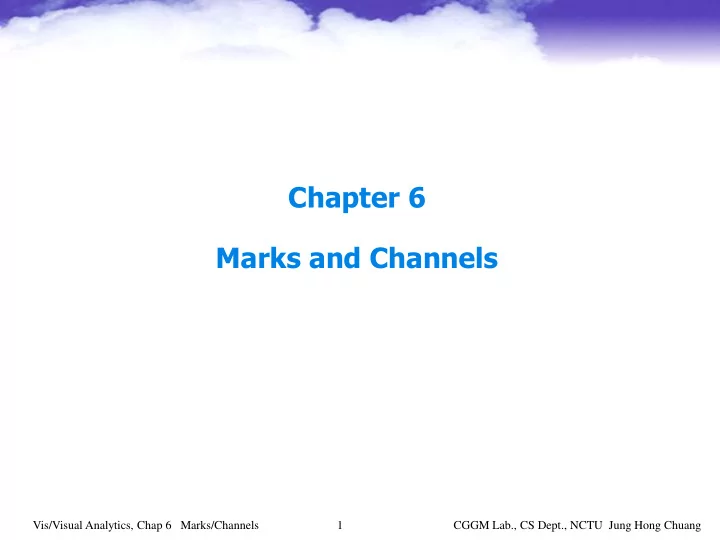 Chapter 6

Marks and Channels

Vis/Visual Analytics, Chap 6 Marks/Channels 1 CGGM Lab., CS Dept., NCTU Jung Hong Chuang